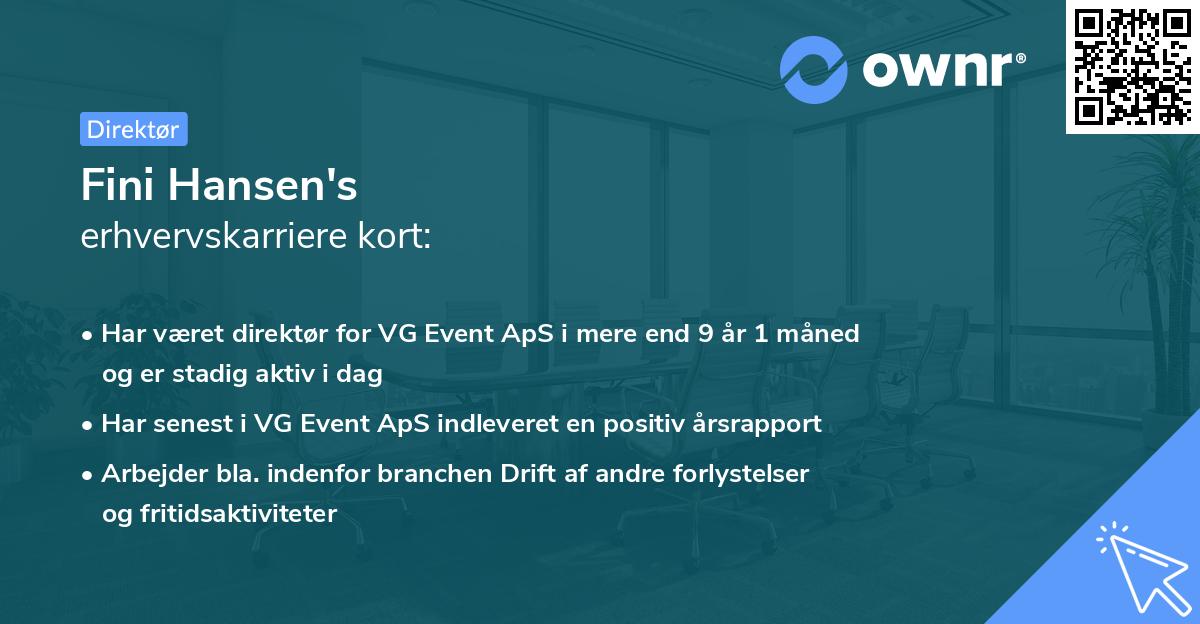 ownr®

Direktør

Fini Hansen's
erhvervskarriere kort:

• Har været direktør for VG Event ApS i mere end 9 år 1 måned og er stadig aktiv i dag

• Har senest i VG Event ApS indleveret en positiv årsrapport

• Arbejder bla. indenfor branchen Drift af andre forlystelser og fritidsaktiviteter